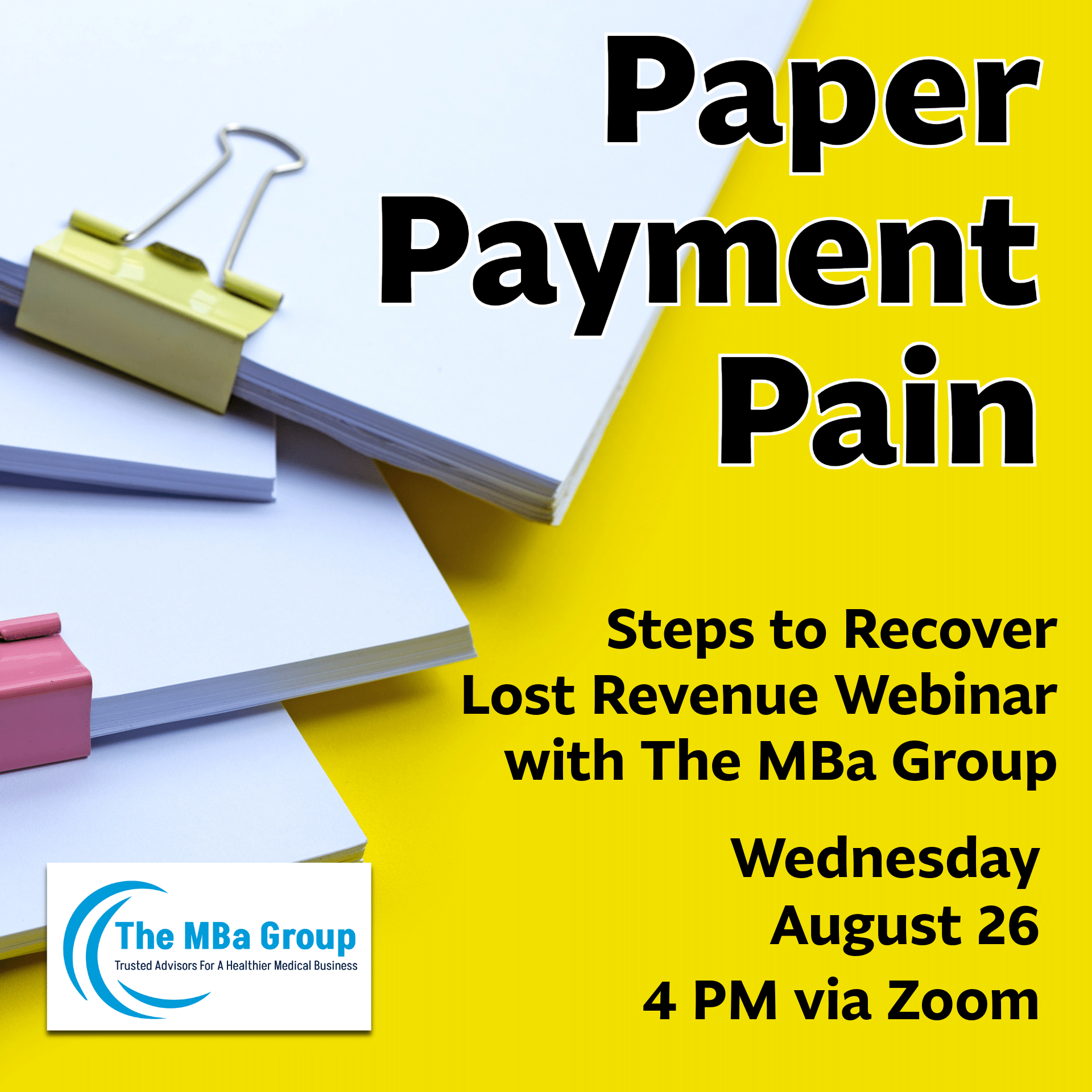 Paper Payment Pain

Steps to Recover Lost Revenue Webinar with The MBa Group

Wednesday
August 26
4 PM via Zoom

The MBa Group
Trusted Advisors For A Healthier Medical Business